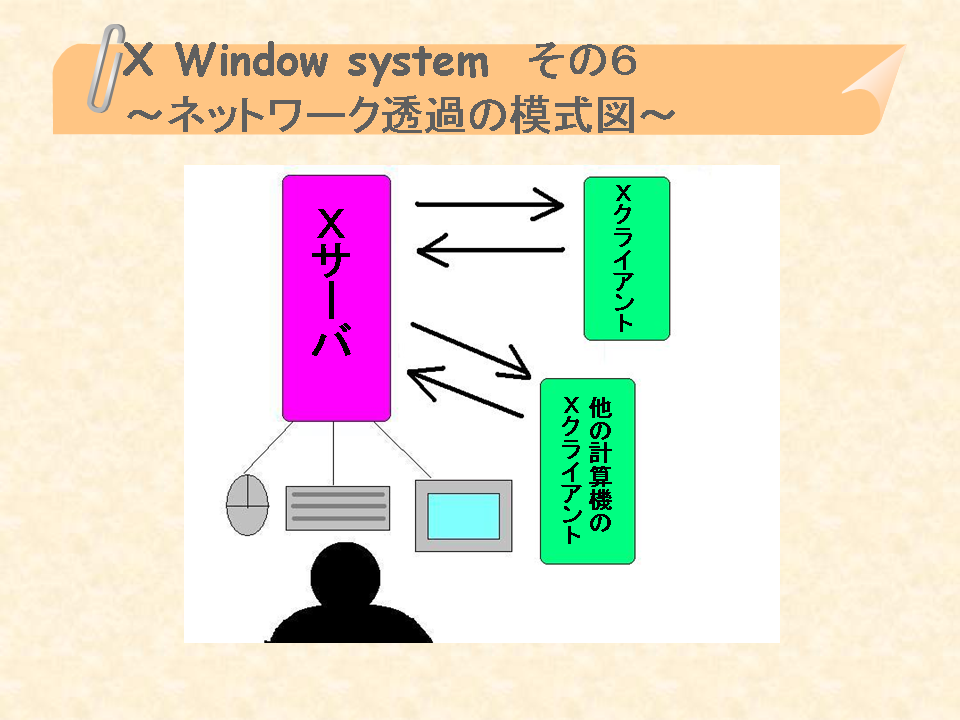 X Window system その6
～ネットワーク透過の模式図～

Xサーバ

Xクライアント

他の計算機のXクライアント